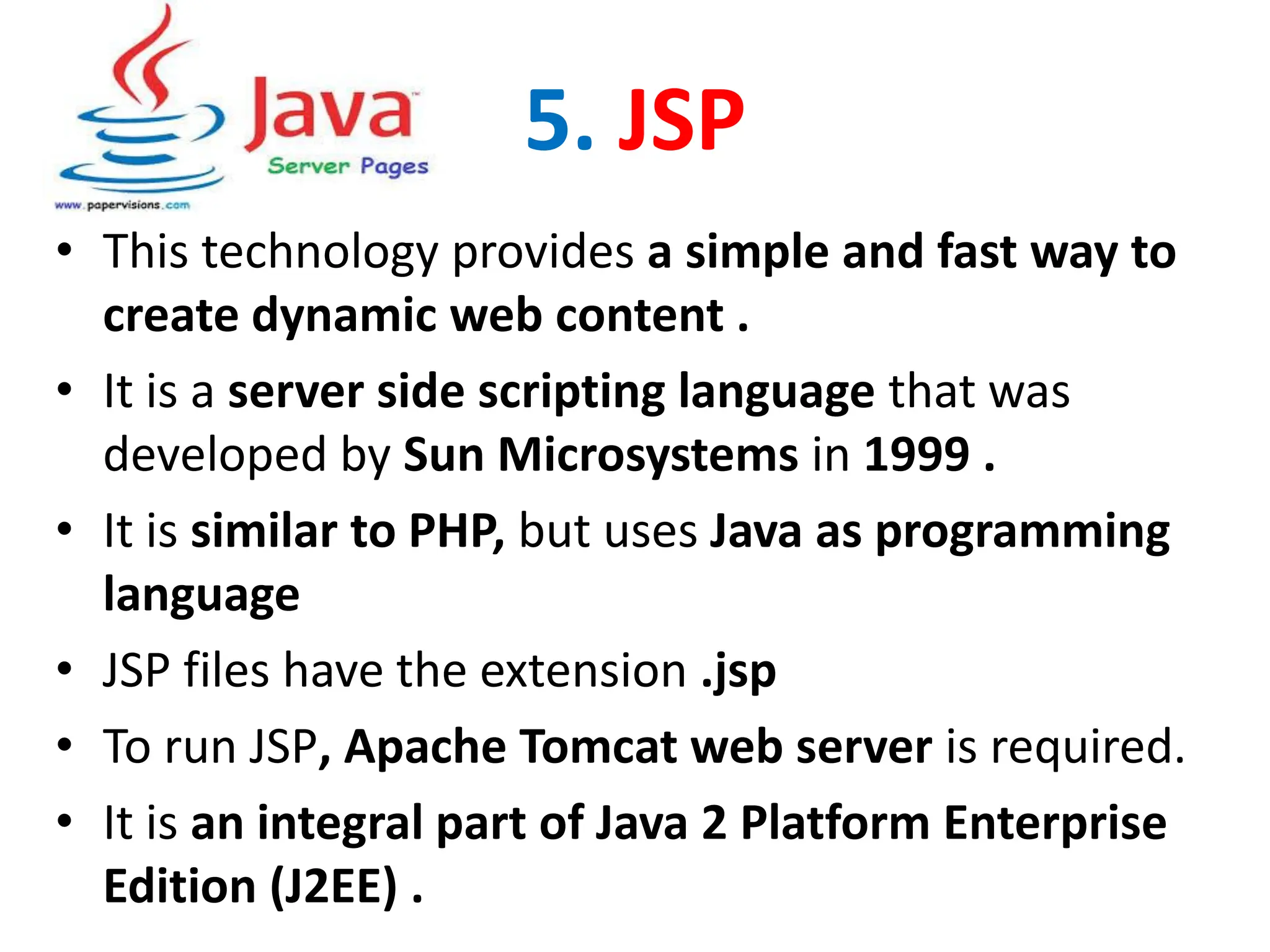 Java
Server Pages
www.papervisions.com

5. JSP

• This technology provides a simple and fast way to create dynamic web content .
• It is a server side scripting language that was developed by Sun Microsystems in 1999 .
• It is similar to PHP, but uses Java as programming language
• JSP files have the extension .jsp
• To run JSP, Apache Tomcat web server is required.
• It is an integral part of Java 2 Platform Enterprise Edition (J2EE) .